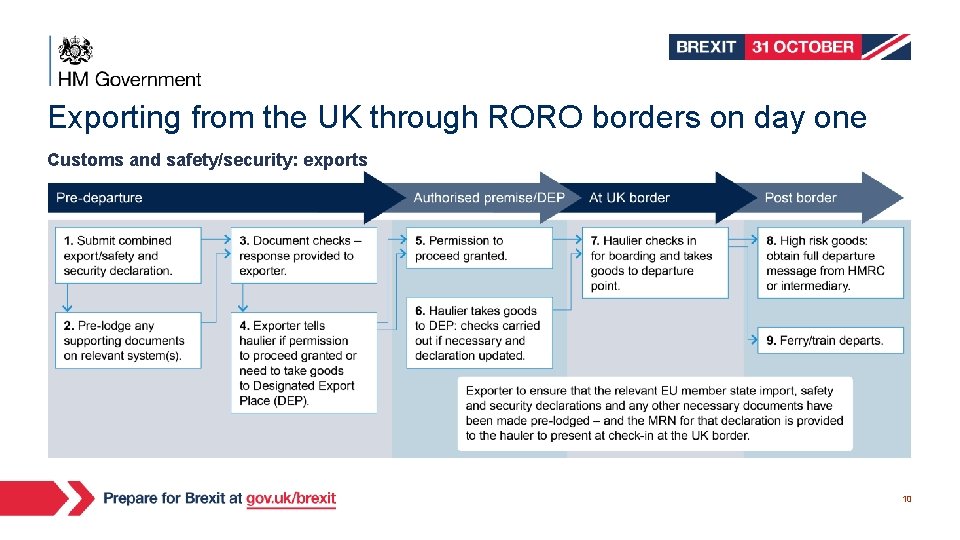 HM Government

BREXIT 31 OCTOBER

Exporting from the UK through RORO borders on day one

Customs and safety/security: exports

Pre-departure

Authorised premise/DEP

At UK border

Post border

1. Submit combined export/safety and security declaration.

2. Pre-lodge any supporting documents on relevant system(s).

3. Document checks – response provided to exporter.

4. Exporter tells haulier if permission to proceed granted or need to take goods to Designated Export Place (DEP).

5. Permission to proceed granted.

6. Haulier takes goods to DEP: checks carried out if necessary and declaration updated.

7. Haulier checks in for boarding and takes goods to departure point.

8. High risk goods: obtain full departure message from HMRC or intermediary.

9. Ferry/train departs.

Exporter to ensure that the relevant EU member state import, safety and security declarations and any other necessary documents have been made pre-lodged – and the MRN for that declaration is provided to the hauler to present at check-in at the UK border.

Prepare for Brexit at gov.uk/brexit

10